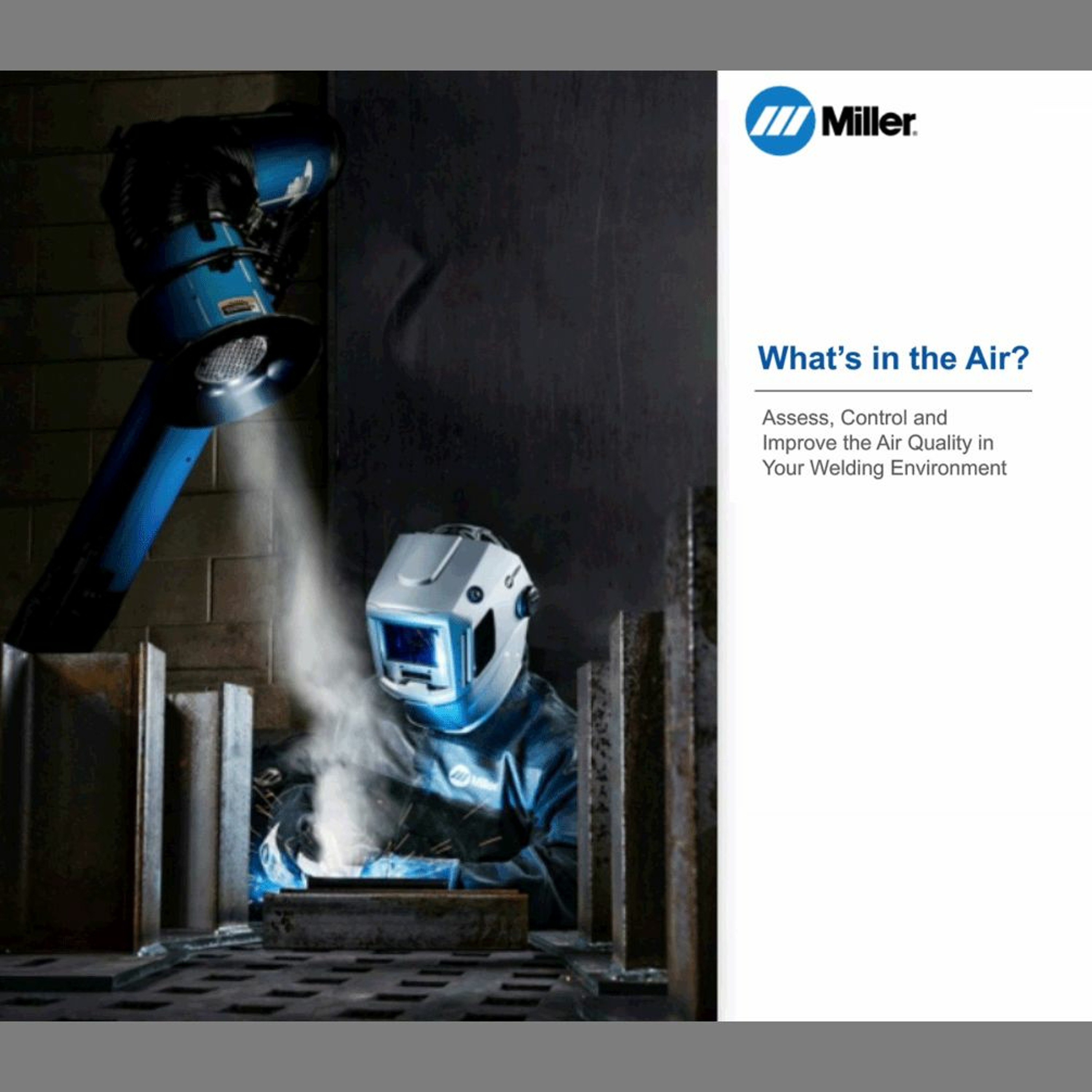 Miller

What's in the Air?

Assess, Control and Improve the Air Quality in Your Welding Environment